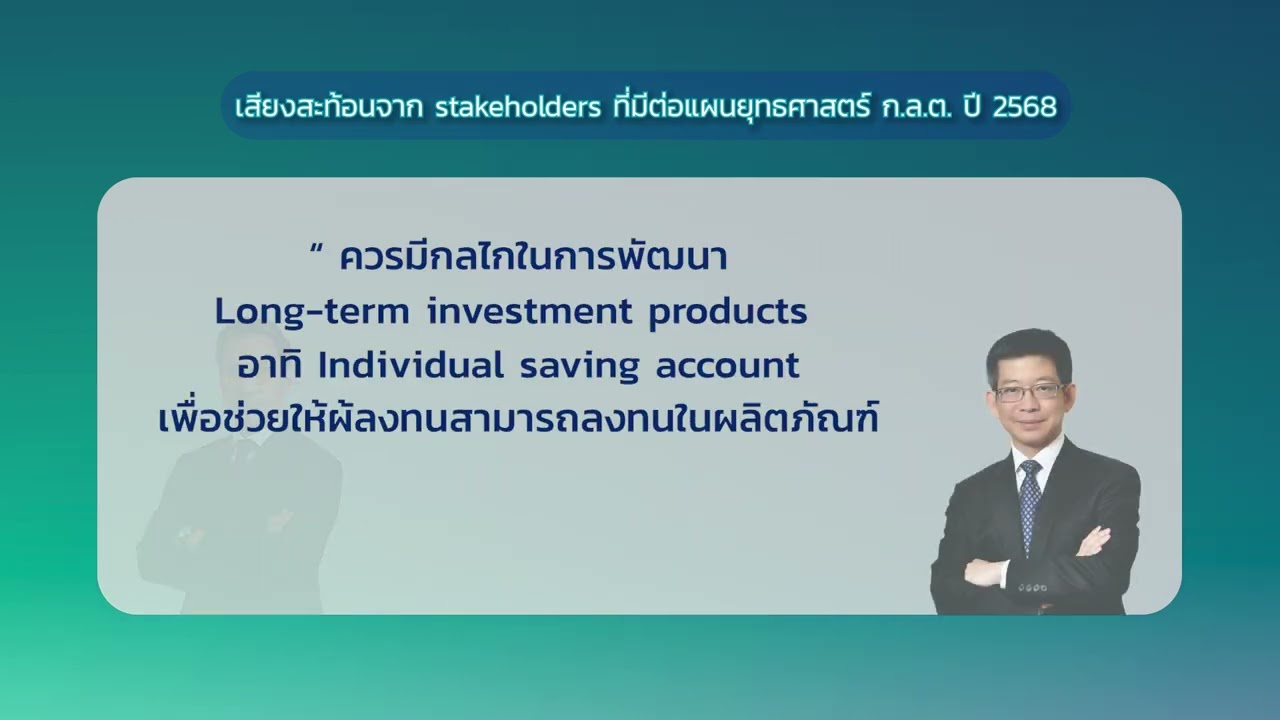 เสียงสะท้อนจาก stakeholders ที่มีต่อแผนยุทธศาสตร์ ก.ล.ต. ปี 2568

" ควรมีกลไกในการพัฒนา Long-term investment products อาทิ Individual saving account เพื่อช่วยให้ผู้ลงทุนสามารถลงทุนในผลิตภัณฑ์